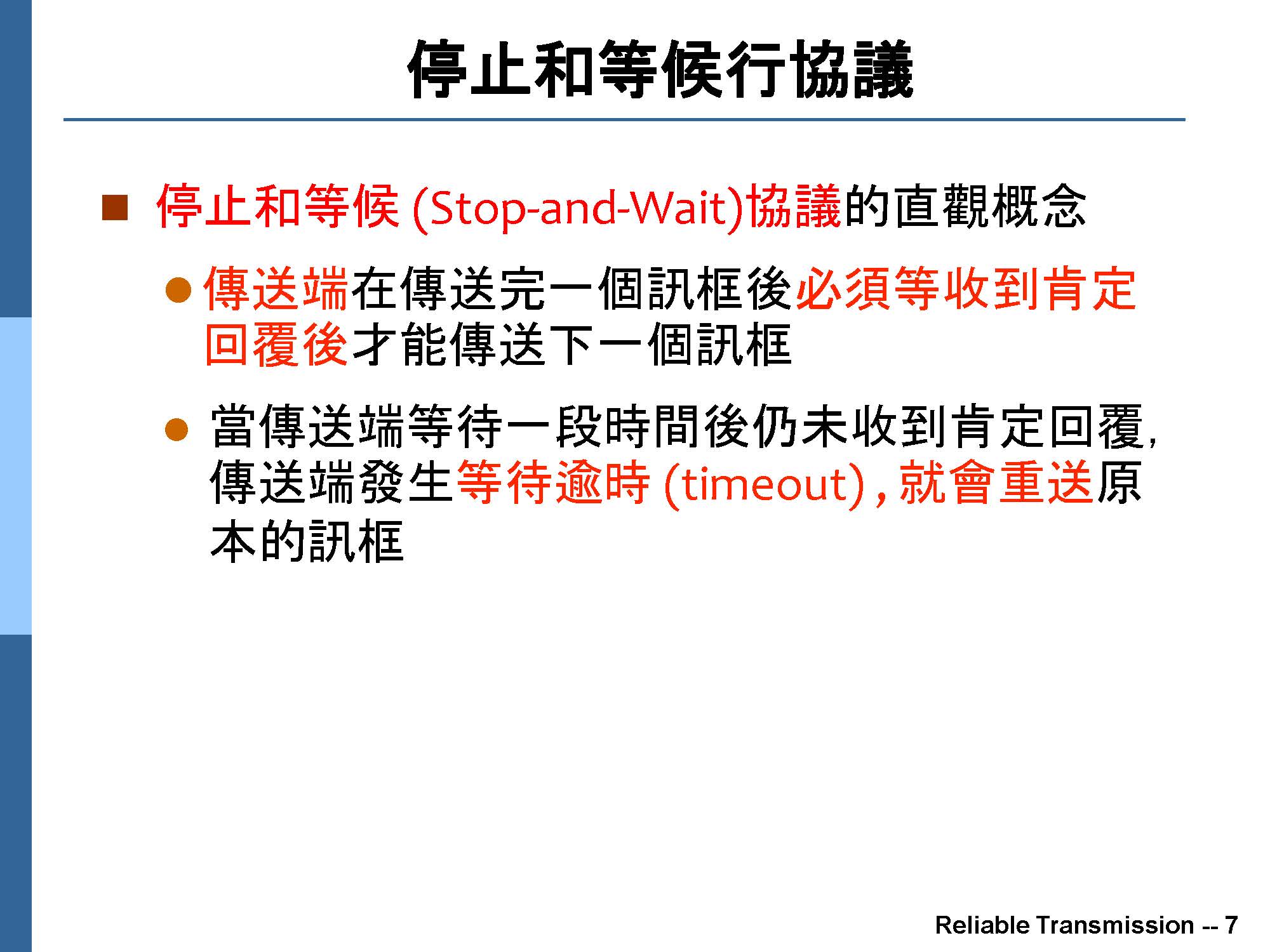 停止和等候行協議

■ 停止和等候 (Stop-and-Wait)協議的直觀概念

● 傳送端在傳送完一個訊框後必須等收到肯定回覆後才能傳送下一個訊框

● 當傳送端等待一段時間後仍未收到肯定回覆, 傳送端發生等待逾時 (timeout) , 就會重送原本的訊框

Reliable Transmission -- 7